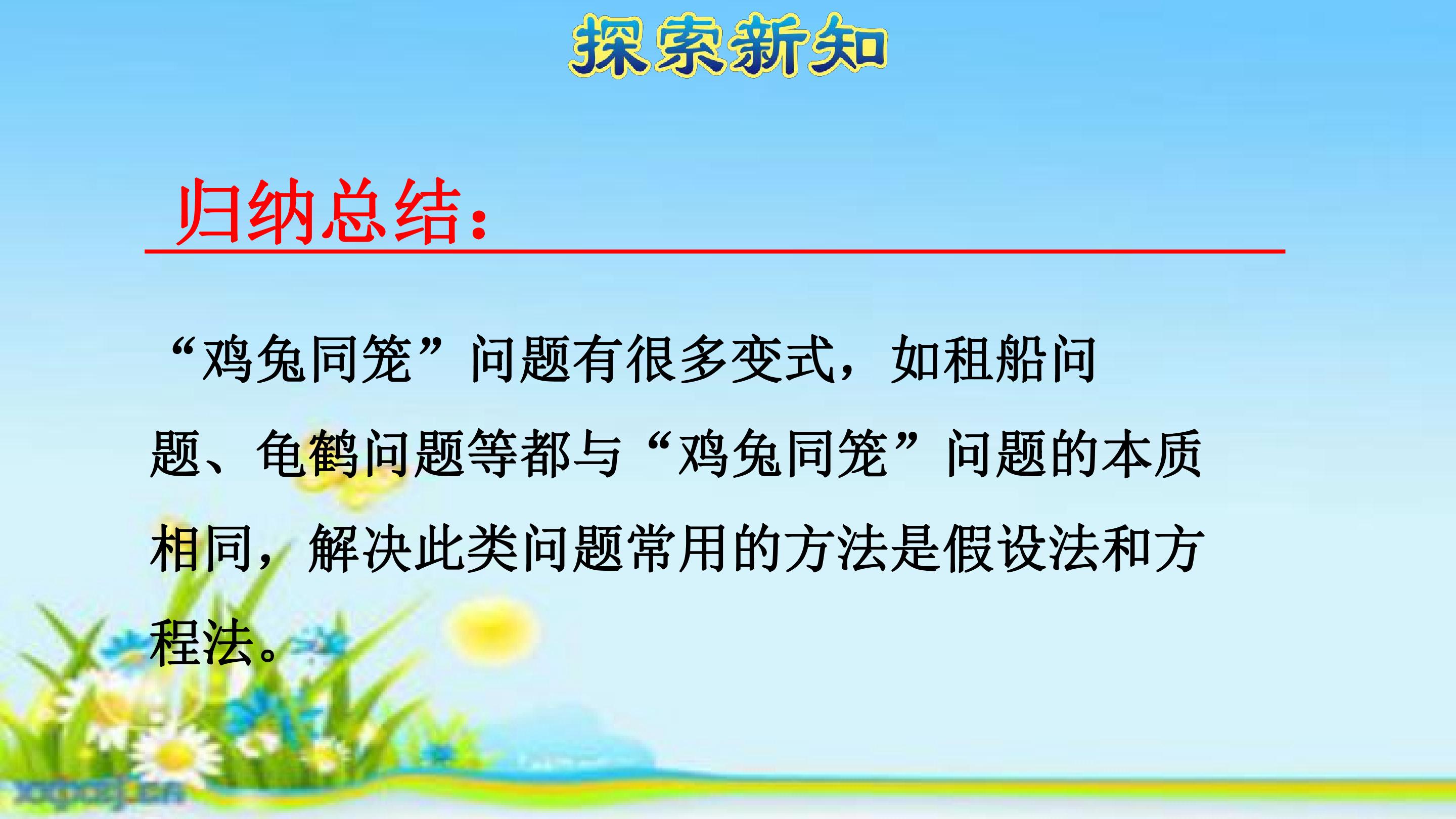 探索新知

归纳总结：

“鸡兔同笼”问题有很多变式，如租船问题、龟鹤问题等都与“鸡兔同笼”问题的本质相同，解决此类问题常用的方法是假设法和方程法。